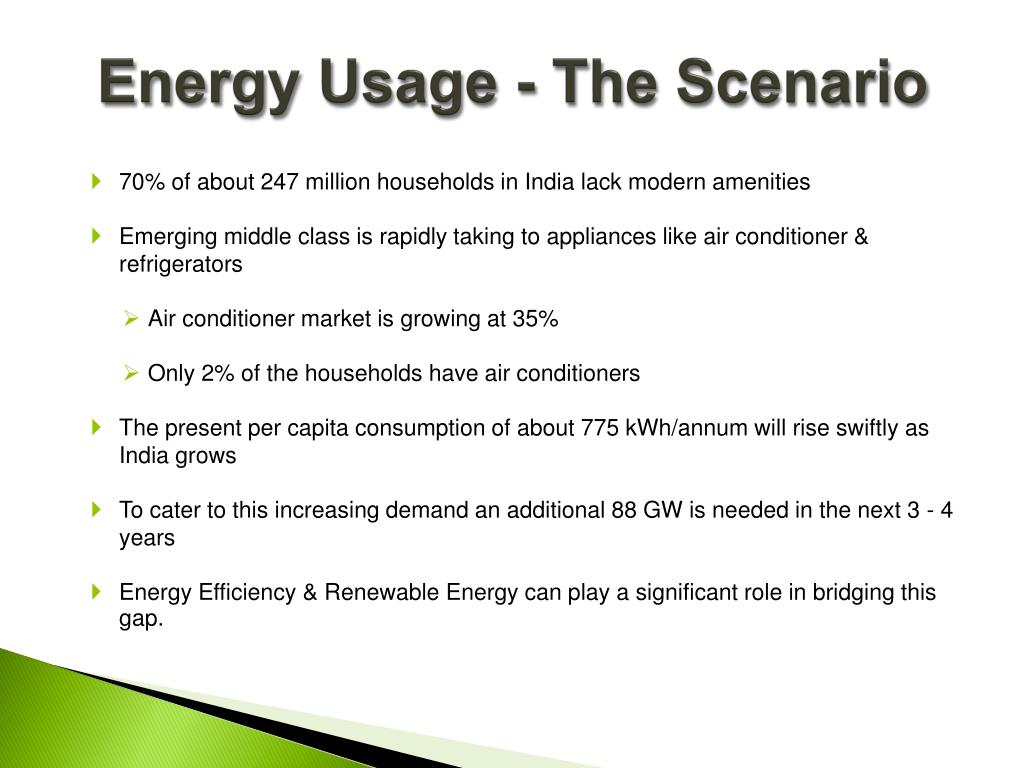 Energy Usage - The Scenario

70% of about 247 million households in India lack modern amenities

Emerging middle class is rapidly taking to appliances like air conditioner & refrigerators

Air conditioner market is growing at 35%

Only 2% of the households have air conditioners

The present per capita consumption of about 775 kWh/annum will rise swiftly as India grows

To cater to this increasing demand an additional 88 GW is needed in the next 3 - 4 years

Energy Efficiency & Renewable Energy can play a significant role in bridging this gap.